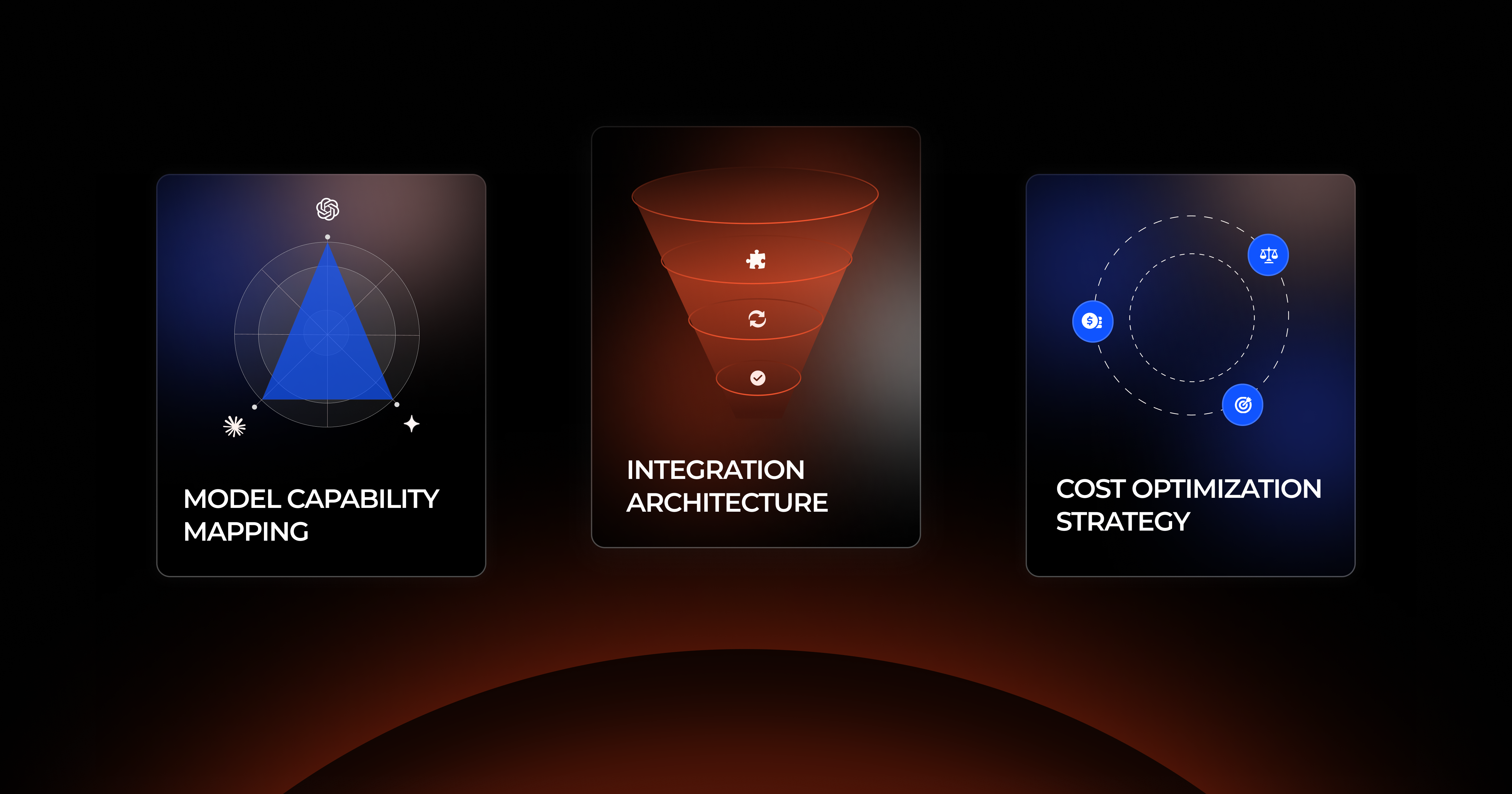 MODEL CAPABILITY MAPPING

INTEGRATION ARCHITECTURE

COST OPTIMIZATION STRATEGY